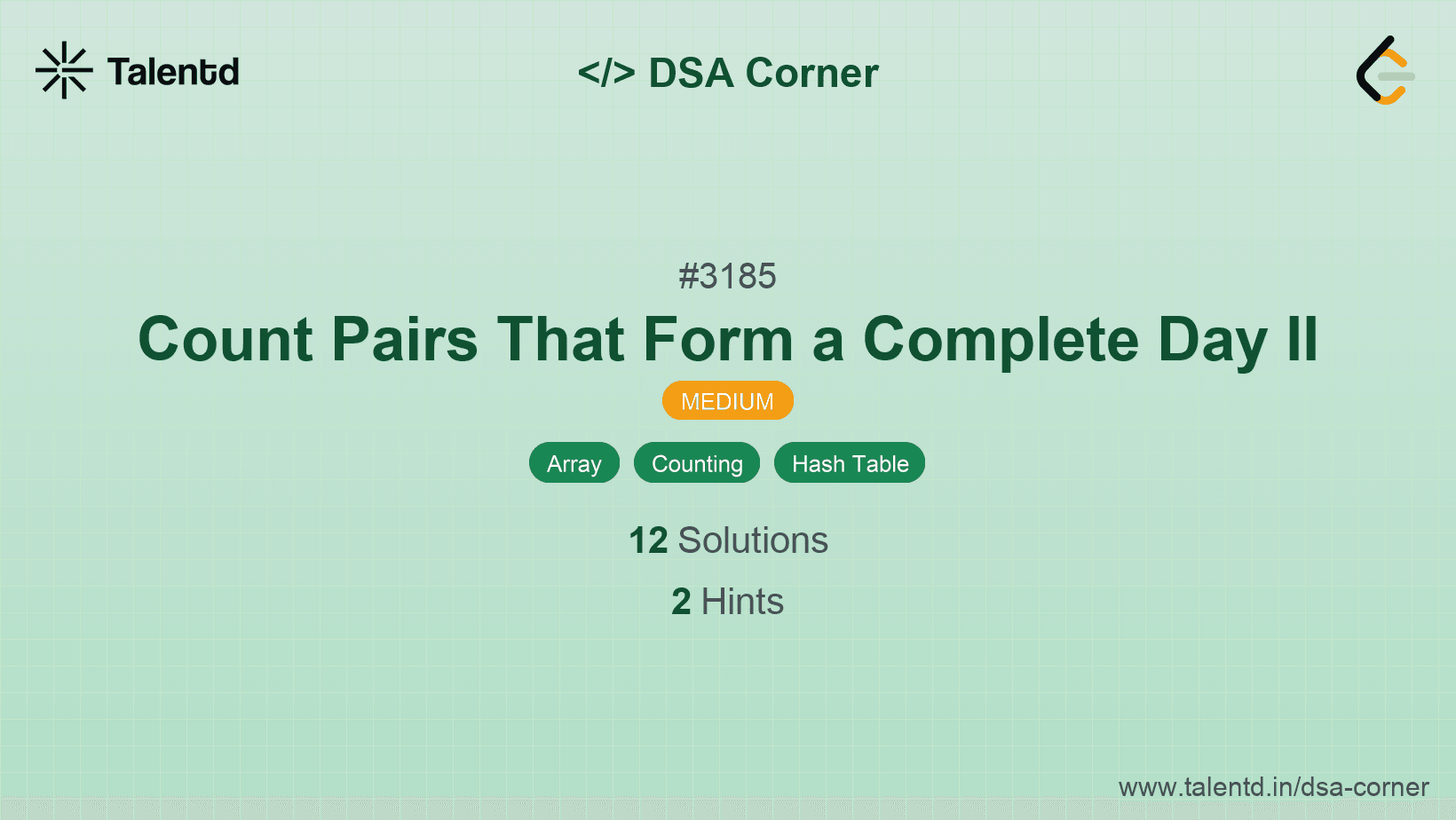 Talentd

</> DSA Corner

#3185

Count Pairs That Form a Complete Day II

MEDIUM

Array Counting Hash Table

12 Solutions

2 Hints

www.talentd.in/dsa-corner